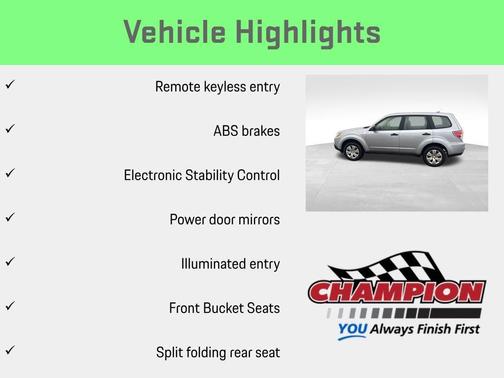 Vehicle Highlights

✓ Remote keyless entry

✓ ABS brakes

✓ Electronic Stability Control

✓ Power door mirrors

✓ Illuminated entry

✓ Front Bucket Seats

✓ Split folding rear seat

CHAMPION

YOU Always Finish First